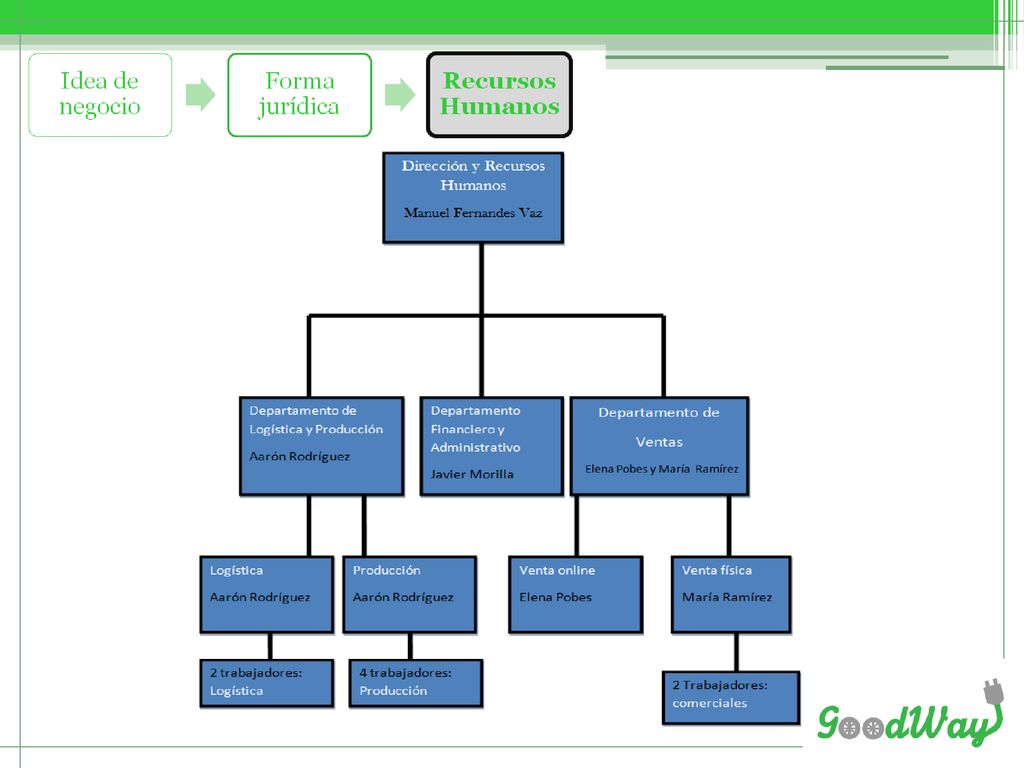 Idea de negocio

Forma jurídica

Recursos Humanos

Dirección y Recursos Humanos

Manuel Fernandes Vaz

Departamento de Logística y Producción

Aarón Rodríguez

Departamento Financiero y Administrativo

Javier Morilla

Departamento de Ventas

Elena Pobes y María Ramírez

Logística

Aarón Rodríguez

Producción

Aarón Rodríguez

Venta online

Elena Pobes

Venta física

María Ramírez

2 trabajadores: Logística

4 trabajadores: Producción

2 Trabajadores: comerciales

GoodWay